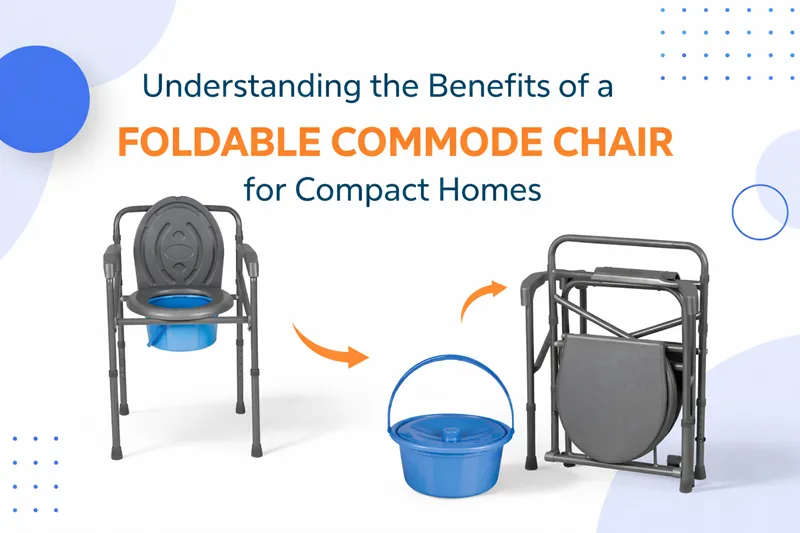 Understanding the Benefits of a
FOLDABLE COMMODE CHAIR
for Compact Homes